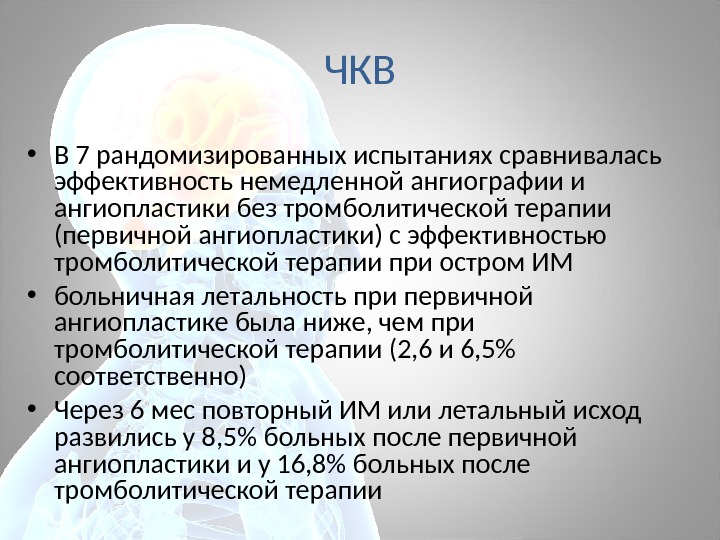 ЧКВ

• В 7 рандомизированных испытаниях сравнивалась эффективность немедленной ангиографии и ангиопластики без тромболитической терапии (первичной ангиопластики) с эффективностью тромболитической терапии при остром ИМ

• больничная летальность при первичной ангиопластике была ниже, чем при тромболитической терапии (2,6 и 6,5% соответственно)

• Через 6 мес повторный ИМ или летальный исход развились у 8,5% больных после первичной ангиопластики и у 16,8% больных после тромболитической терапии